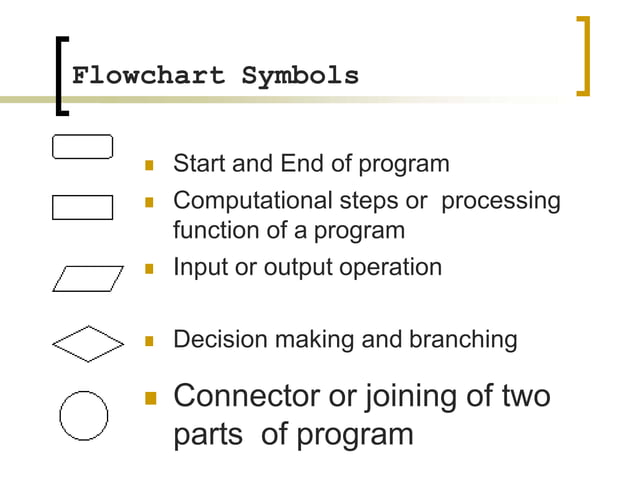 Flowchart Symbols

- Start and End of program
- Computational steps or processing function of a program
- Input or output operation
- Decision making and branching
- Connector or joining of two parts of program